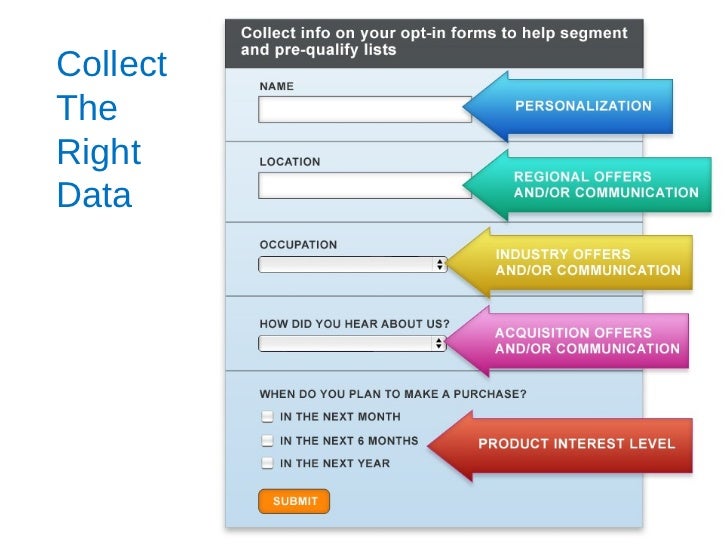 Collect The Right Data

Collect info on your opt-in forms to help segment and pre-qualify lists

NAME

PERSONALIZATION

LOCATION

REGIONAL OFFERS AND/OR COMMUNICATION

OCCUPATION

INDUSTRY OFFERS AND/OR COMMUNICATION

HOW DID YOU HEAR ABOUT US?

ACQUISITION OFFERS AND/OR COMMUNICATION

WHEN DO YOU PLAN TO MAKE A PURCHASE?

IN THE NEXT MONTH

IN THE NEXT 6 MONTHS

IN THE NEXT YEAR

PRODUCT INTEREST LEVEL

SUBMIT